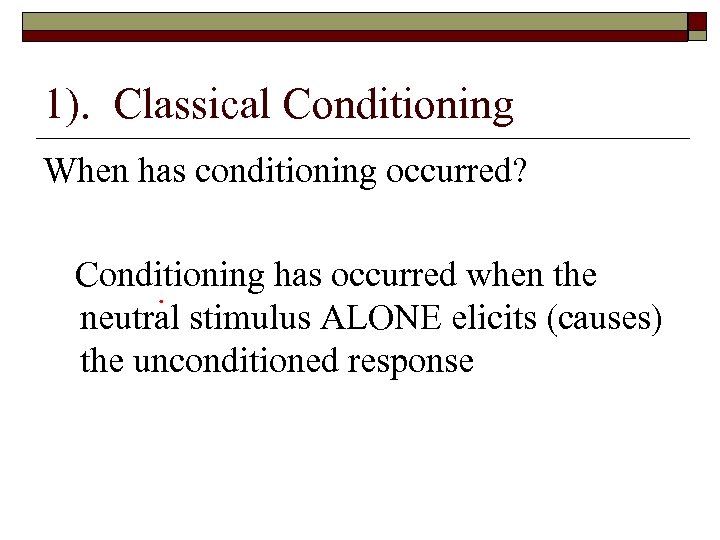 1). Classical Conditioning

When has conditioning occurred?

Conditioning has occurred when the neutral stimulus ALONE elicits (causes) the unconditioned response